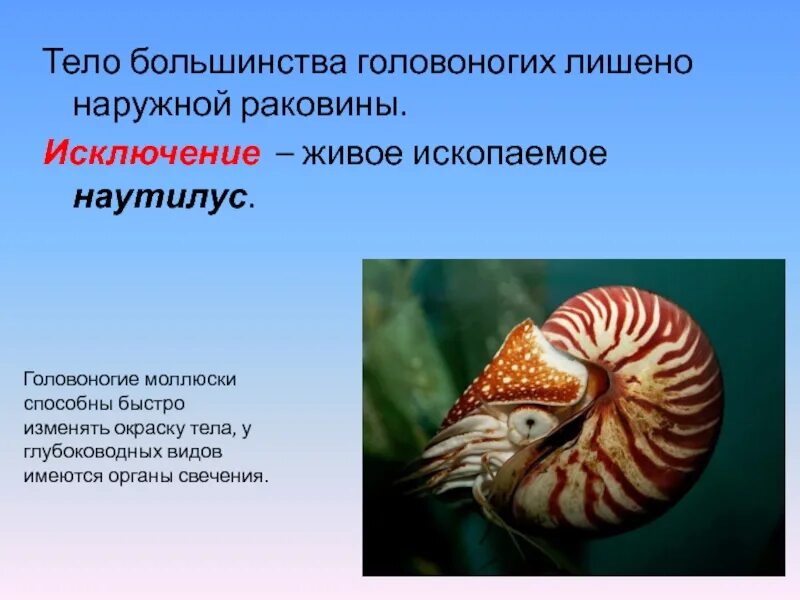 Тело большинства головоногих лишено наружной раковины.

Исключение – живое ископаемое наутилус.

Головоногие моллюски способны быстро изменять окраску тела, у глубоководных видов имеются органы свечения.